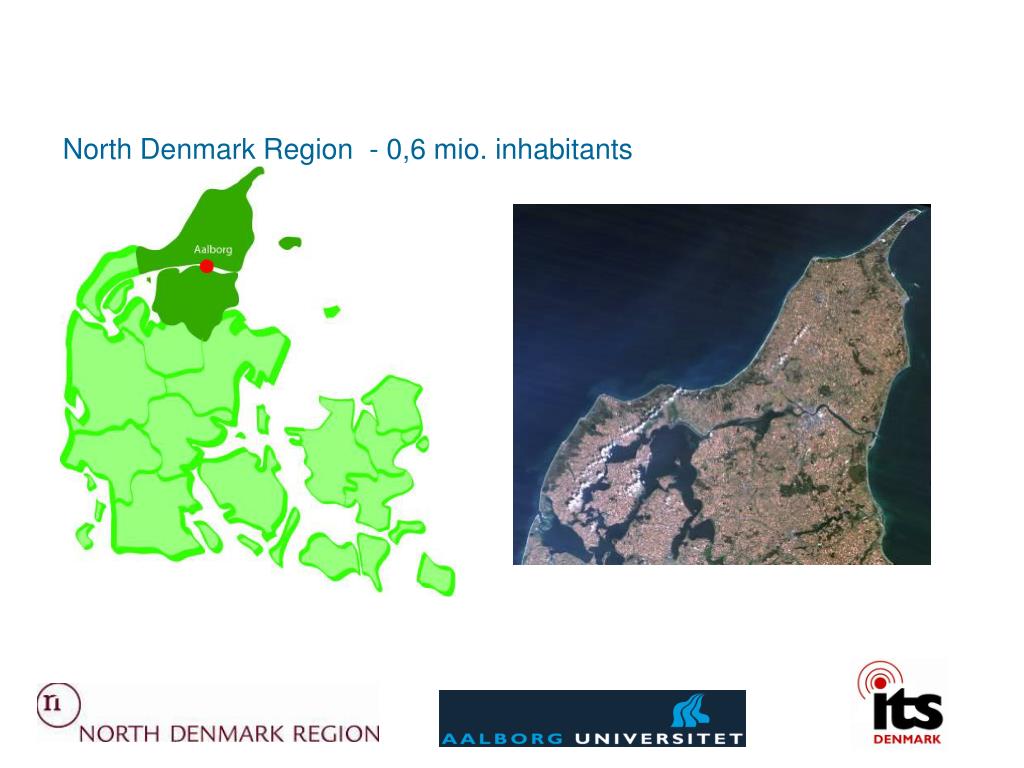 North Denmark Region - 0,6 mio. inhabitants

Aalborg

n

NORTH DENMARK REGION

AALBORG UNIVERSITET

its

DENMARK